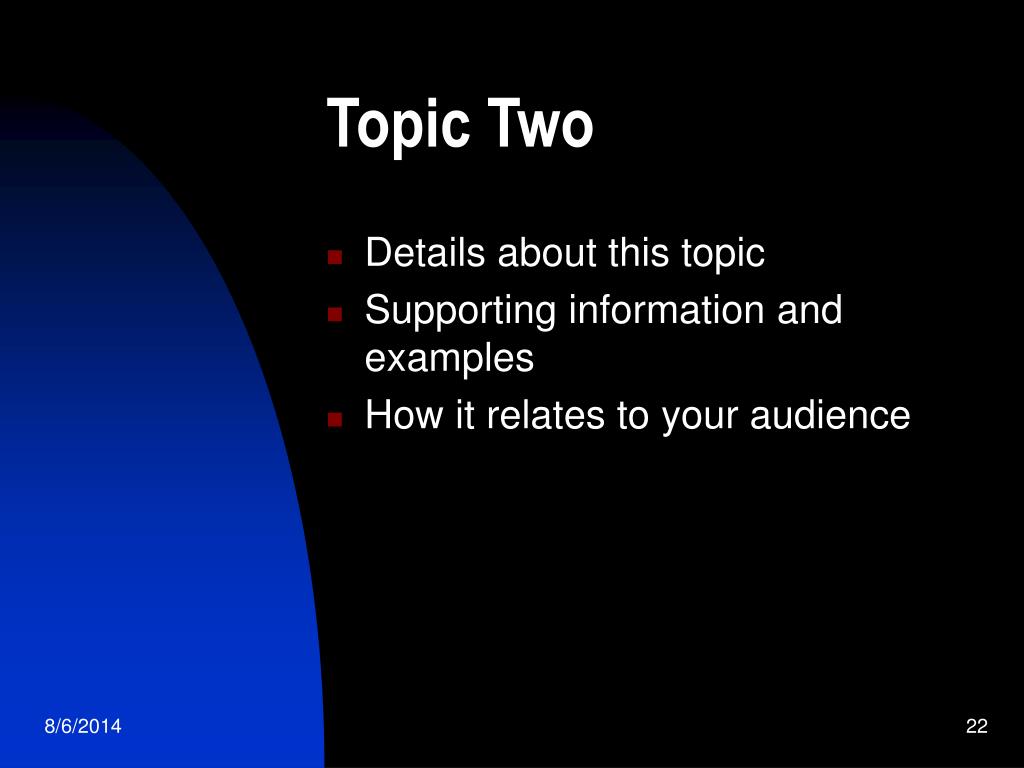 Topic Two

- Details about this topic
- Supporting information and examples
- How it relates to your audience

8/6/2014

22